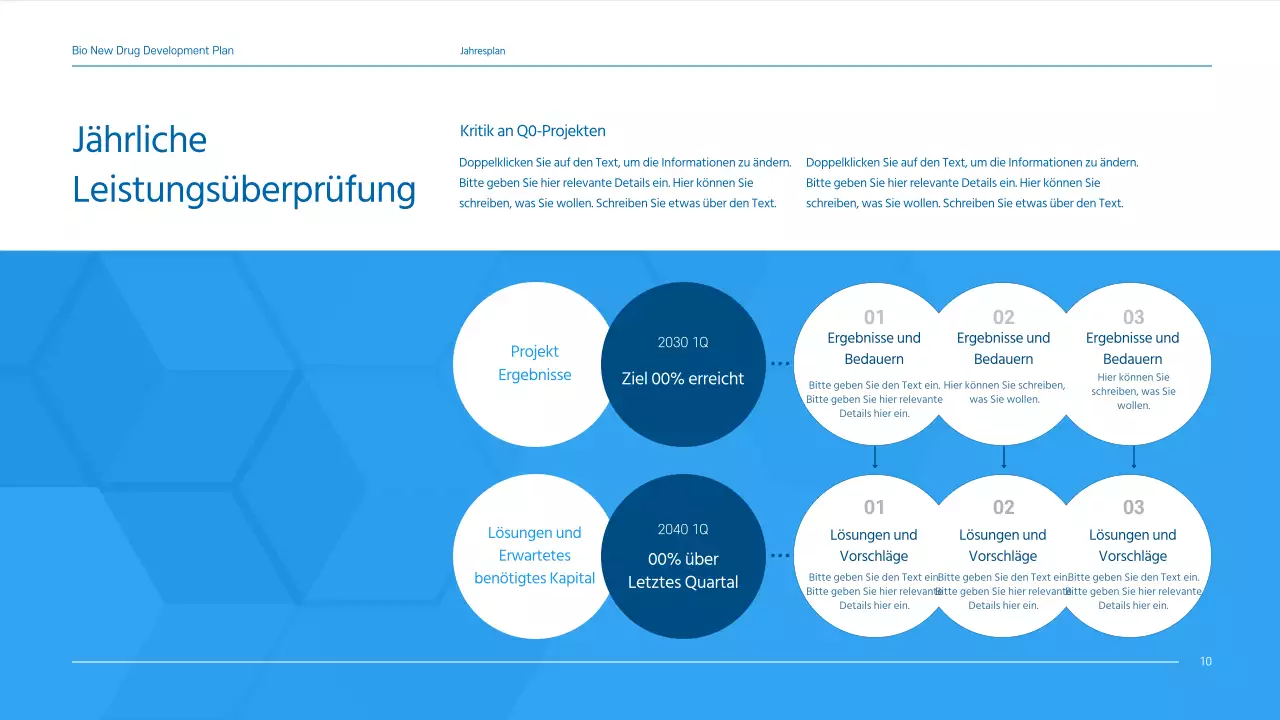 Bio New Drug Development Plan

Jahresplan

Jährliche Leistungsüberprüfung

Kritik an Q0-Projekten

Doppelklicken Sie auf den Text, um die Informationen zu ändern. Bitte geben Sie hier relevante Details ein. Hier können Sie schreiben, was Sie wollen. Schreiben Sie etwas über den Text.

Doppelklicken Sie auf den Text, um die Informationen zu ändern. Bitte geben Sie hier relevante Details ein. Hier können Sie schreiben, was Sie wollen. Schreiben Sie etwas über den Text.

Projekt Ergebnisse

2030 1Q

Ziel 00% erreicht

01
Ergebnisse und Bedauern
Bitte geben Sie den Text ein. Bitte geben Sie hier relevante Details hier ein.

02
Ergebnisse und Bedauern
Hier können Sie schreiben, was Sie wollen.

03
Ergebnisse und Bedauern
Hier können Sie schreiben, was Sie wollen.

Lösungen und Erwartetes benötigtes Kapital

2040 1Q

00% über Letztes Quartal

01
Lösungen und Vorschläge
Bitte geben Sie den Text ein. Bitte geben Sie hier relevante Details hier ein.

02
Lösungen und Vorschläge
Bitte geben Sie den Text ein. Bitte geben Sie hier relevante Details hier ein.

03
Lösungen und Vorschläge
Bitte geben Sie den Text ein. Bitte geben Sie hier relevante Details hier ein.

10